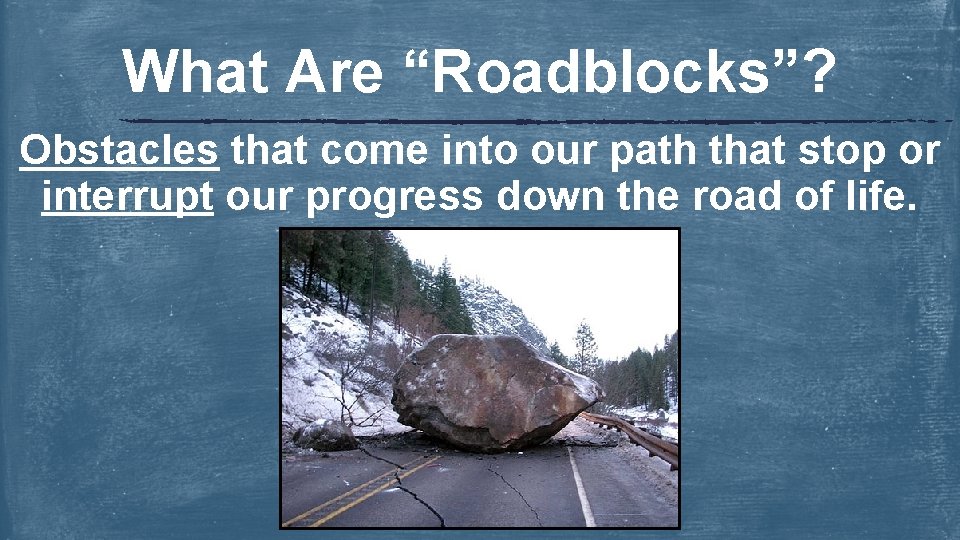 What Are “Roadblocks”?

Obstacles that come into our path that stop or interrupt our progress down the road of life.